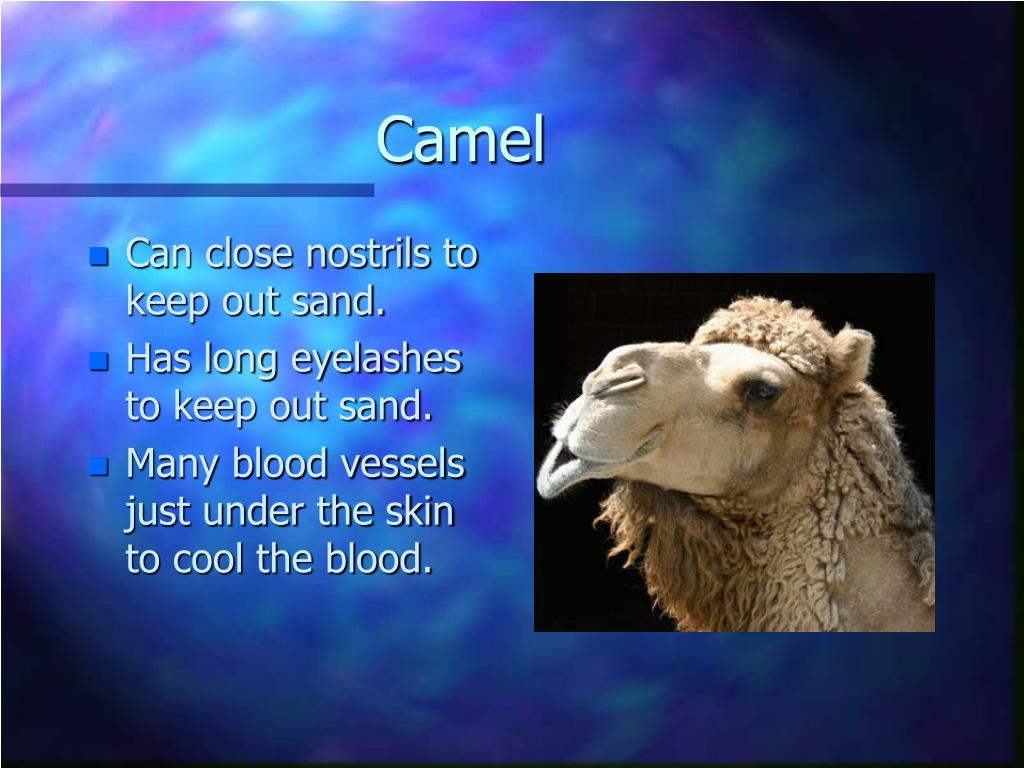 Camel

- Can close nostrils to keep out sand.
- Has long eyelashes to keep out sand.
- Many blood vessels just under the skin to cool the blood.